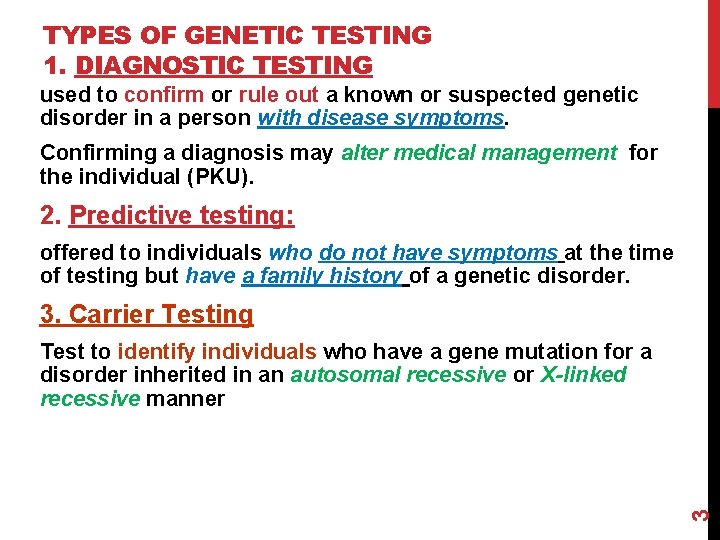 TYPES OF GENETIC TESTING
1. DIAGNOSTIC TESTING

used to confirm or rule out a known or suspected genetic disorder in a person with disease symptoms.

Confirming a diagnosis may alter medical management for the individual (PKU).

2. Predictive testing:

offered to individuals who do not have symptoms at the time of testing but have a family history of a genetic disorder.

3. Carrier Testing

Test to identify individuals who have a gene mutation for a disorder inherited in an autosomal recessive or X-linked recessive manner

3